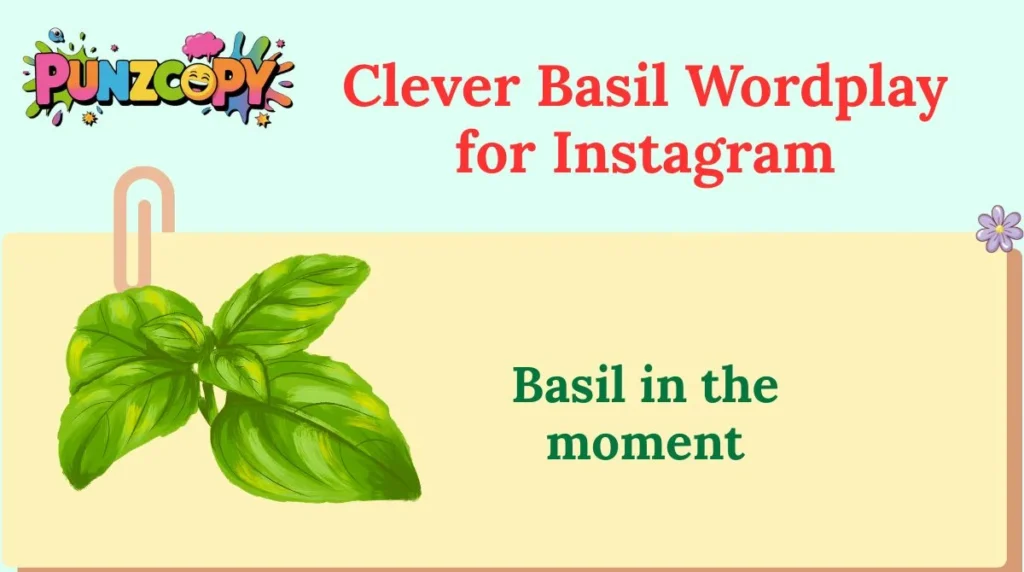 PUNZCOPY

Clever Basil Wordplay for Instagram

Basil in the moment